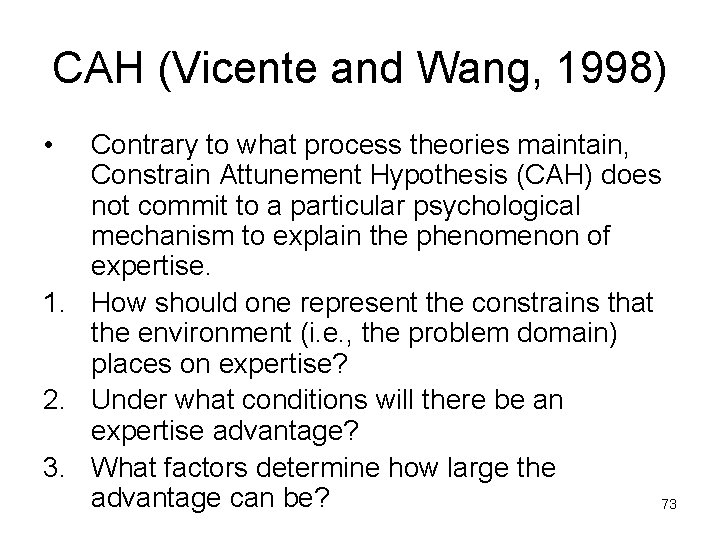 CAH (Vicente and Wang, 1998)

• Contrary to what process theories maintain, Constrain Attunement Hypothesis (CAH) does not commit to a particular psychological mechanism to explain the phenomenon of expertise.

1. How should one represent the constrains that the environment (i.e., the problem domain) places on expertise?

2. Under what conditions will there be an expertise advantage?

3. What factors determine how large the advantage can be?

73